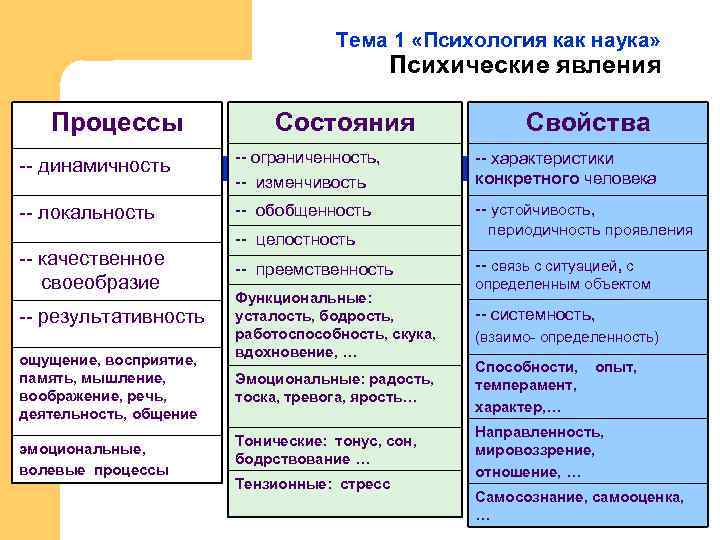 Тема 1 «Психология как наука»
Психические явления

Процессы

-- динамичность

-- локальность

-- качественное своеобразие

-- результативность

ощущение, восприятие, память, мышление, воображение, речь, деятельность, общение

эмоциональные, волевые процессы

Состояния

-- ограниченность,
-- изменчивость

-- обобщенность

-- целостность

-- преемственность

Функциональные: усталость, бодрость, работоспособность, скука, вдохновение, …

Эмоциональные: радость, тоска, тревога, ярость…

Тонические: тонус, сон, бодрствование …

Тензионные: стресс

Свойства

-- характеристики конкретного человека

-- устойчивость, периодичность проявления

-- связь с ситуацией, с определенным объектом

-- системность, (взаимо- определенность)

Способности, опыт, темперамент, характер,…

Направленность, мировоззрение, отношение, …

Самосознание, самооценка, …